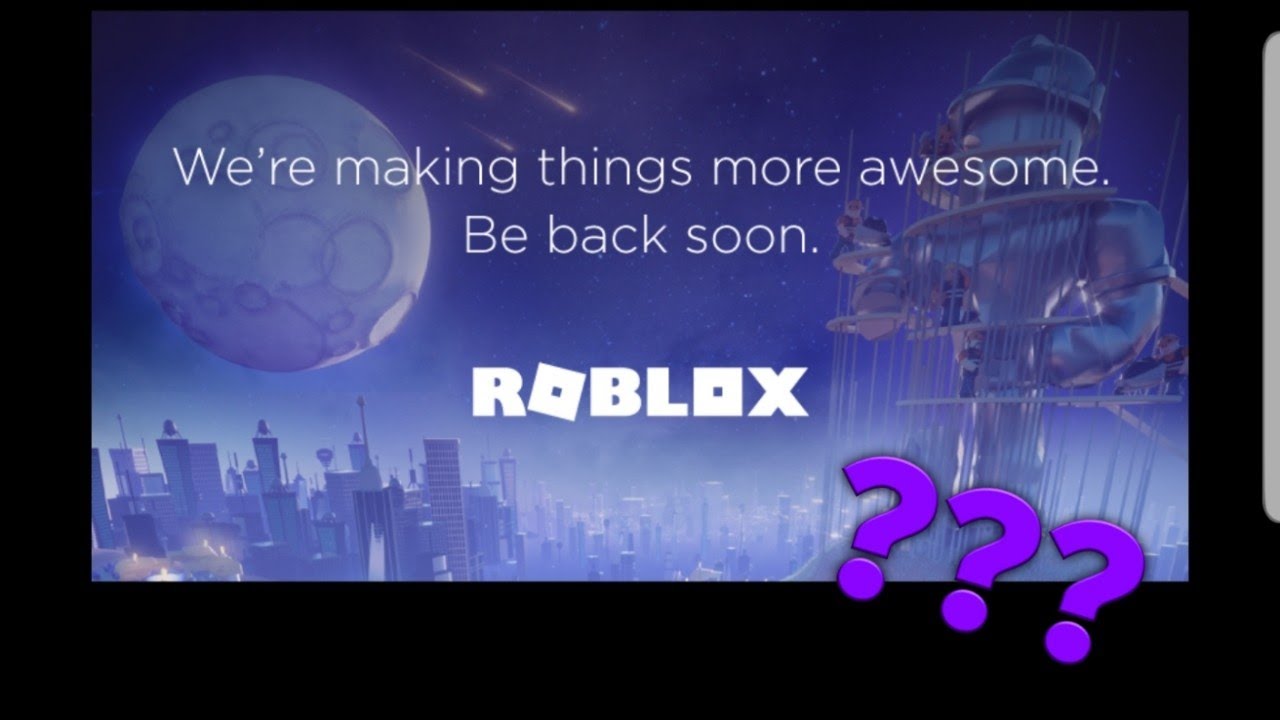 We're making things more awesome.
Be back soon.

ROBLOX

???